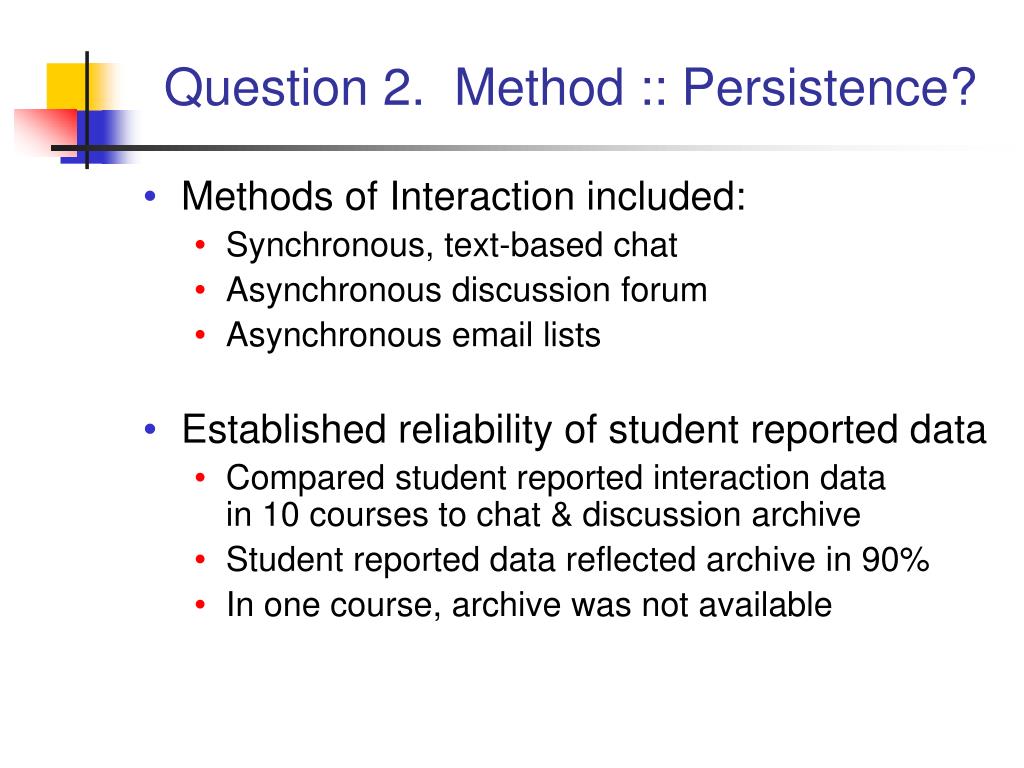 Question 2. Method :: Persistence?

• Methods of Interaction included:
  • Synchronous, text-based chat
  • Asynchronous discussion forum
  • Asynchronous email lists

• Established reliability of student reported data
  • Compared student reported interaction data in 10 courses to chat & discussion archive
  • Student reported data reflected archive in 90%
  • In one course, archive was not available